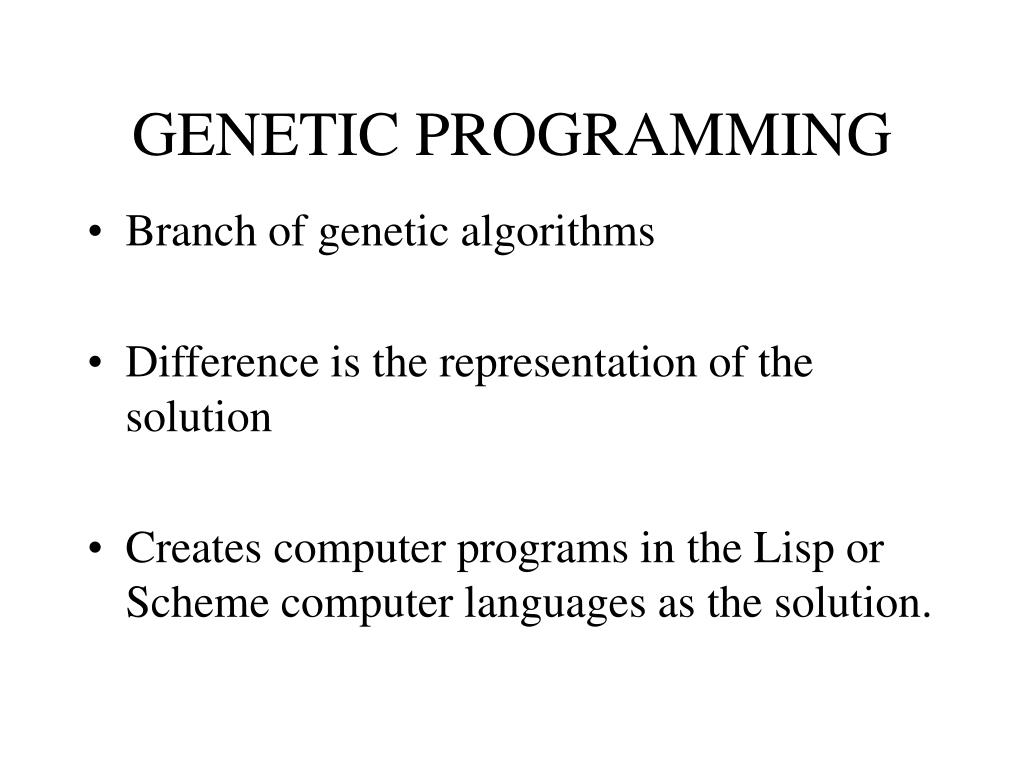 GENETIC PROGRAMMING

• Branch of genetic algorithms

• Difference is the representation of the solution

• Creates computer programs in the Lisp or Scheme computer languages as the solution.